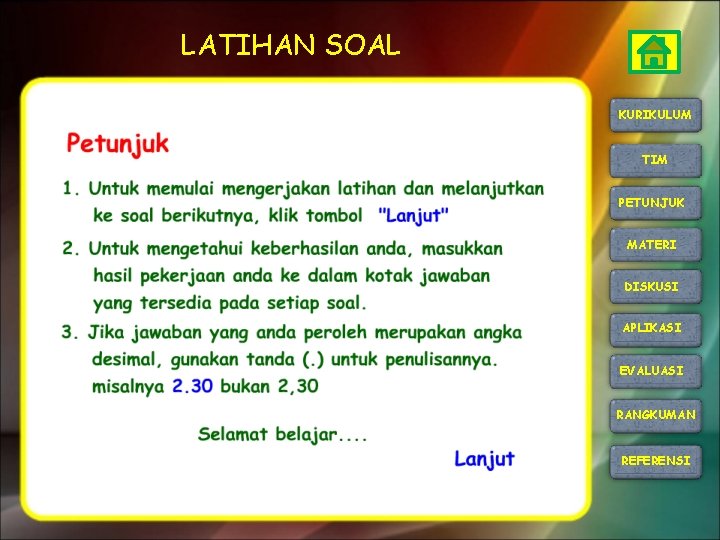 LATIHAN SOAL

Petunjuk

1. Untuk memulai mengerjakan latihan dan melanjutkan ke soal berikutnya, klik tombol "Lanjut"

2. Untuk mengetahui keberhasilan anda, masukkan hasil pekerjaan anda ke dalam kotak jawaban yang tersedia pada setiap soal.

3. Jika jawaban yang anda peroleh merupakan angka desimal, gunakan tanda (.) untuk penulisannya. misalnya 2.30 bukan 2,30

Selamat belajar....

Lanjut

KURIKULUM
TIM
PETUNJUK
MATERI
DISKUSI
APLIKASI
EVALUASI
RANGKUMAN
REFERENSI